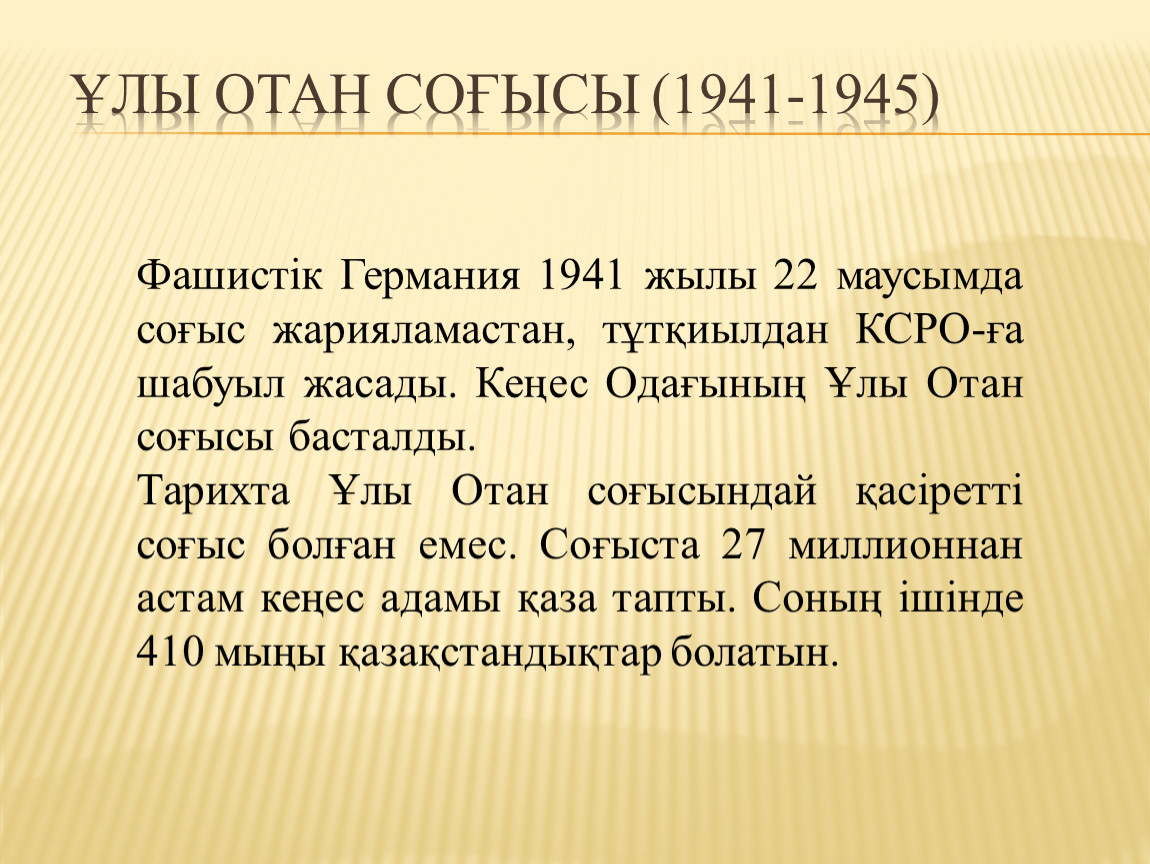 ҰЛЫ ОТАН СОҒЫСЫ (1941-1945)

Фашистік Германия 1941 жылы 22 маусымда соғыс жарияламастан, тұтқиылдан КСРО-ға шабуыл жасады. Кеңес Одағының Ұлы Отан соғысы басталды.
Тарихта Ұлы Отан соғысындай қасіретті соғыс болған емес. Соғыста 27 миллионнан астам кеңес адамы қаза тапты. Соның ішінде 410 мыңы қазақстандықтар болатын.